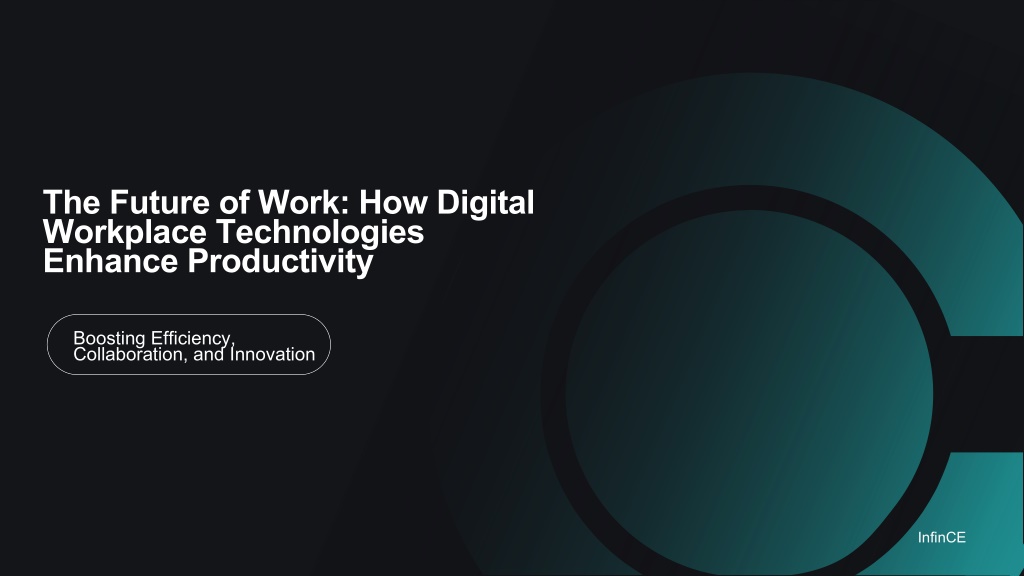 The Future of Work: How Digital Workplace Technologies Enhance Productivity

Boosting Efficiency, Collaboration, and Innovation

InfinCE